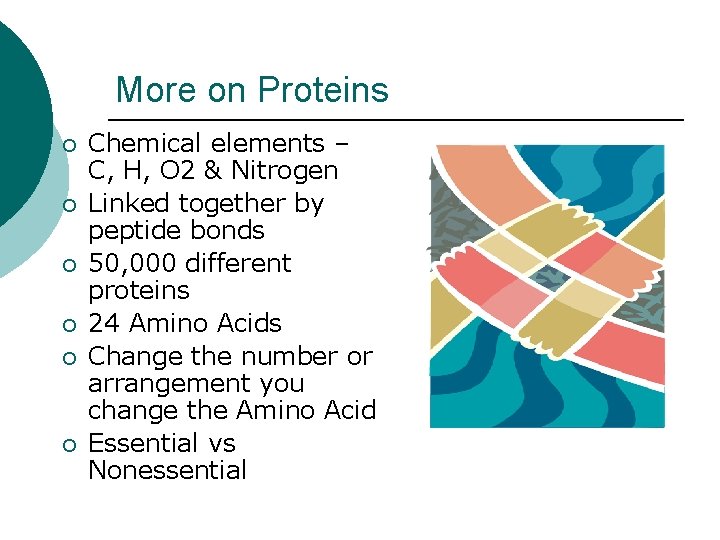 More on Proteins

- Chemical elements – C, H, O2 & Nitrogen
- Linked together by peptide bonds
- 50,000 different proteins
- 24 Amino Acids
- Change the number or arrangement you change the Amino Acid
- Essential vs Nonessential